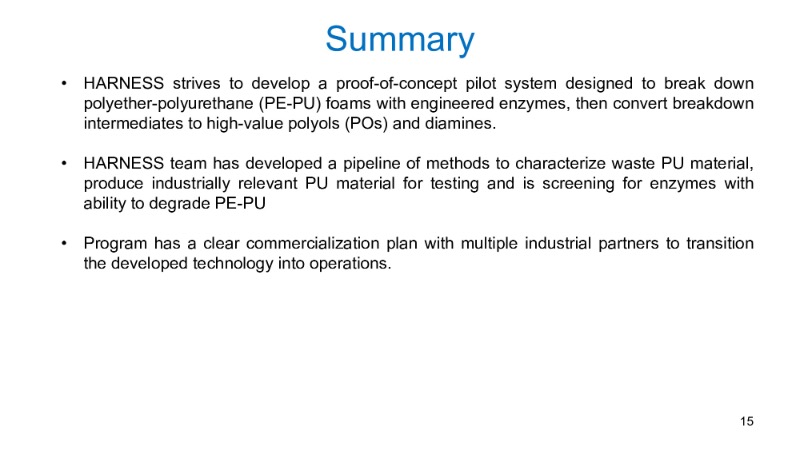 Summary

• HARNESS strives to develop a proof-of-concept pilot system designed to break down polyether-polyurethane (PE-PU) foams with engineered enzymes, then convert breakdown intermediates to high-value polyols (POs) and diamines.

• HARNESS team has developed a pipeline of methods to characterize waste PU material, produce industrially relevant PU material for testing and is screening for enzymes with ability to degrade PE-PU

• Program has a clear commercialization plan with multiple industrial partners to transition the developed technology into operations.

15